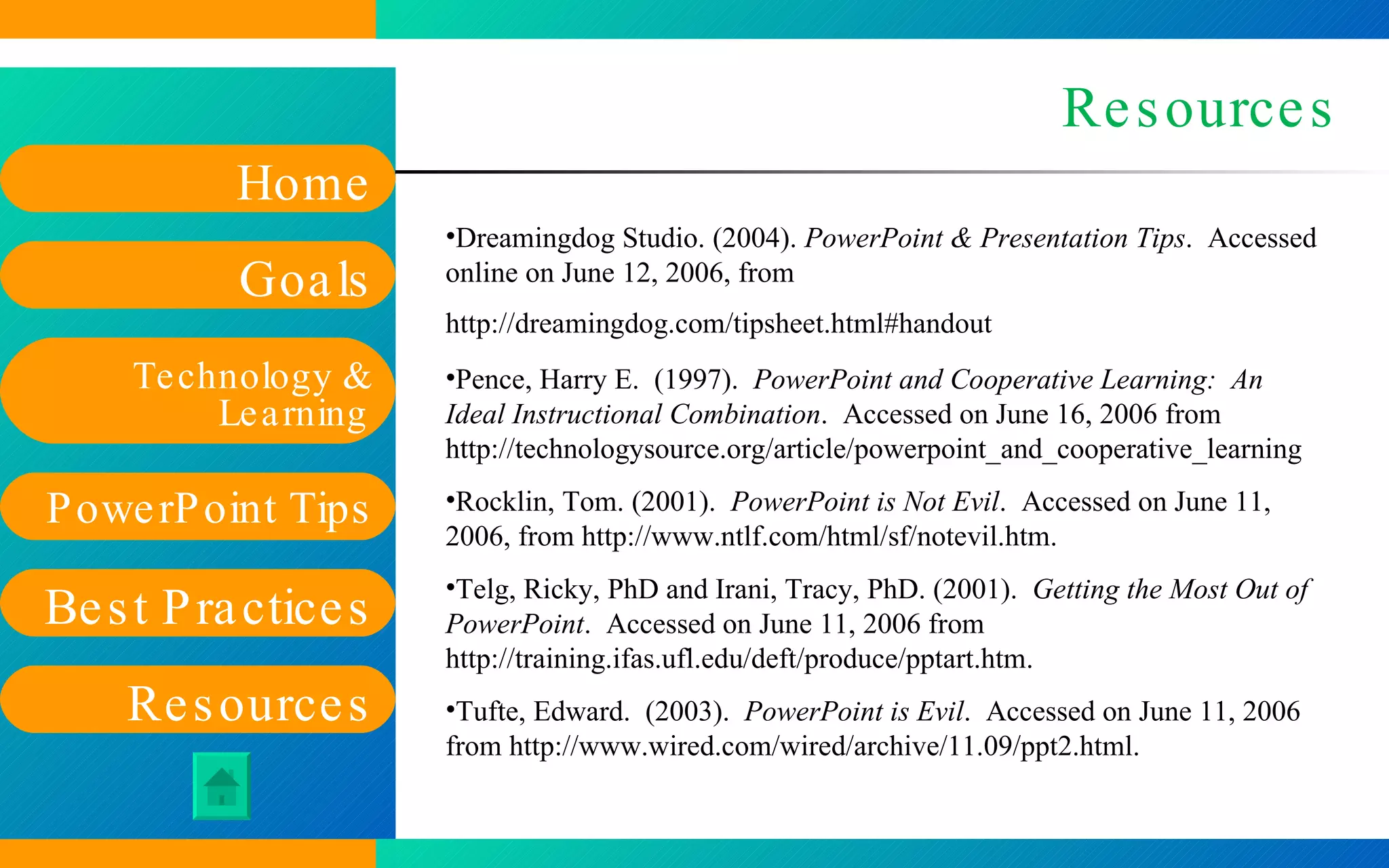 Home

Goals

Technology & Learning

PowerPoint Tips

Best Practices

Resources

Resources

•Dreamingdog Studio. (2004). PowerPoint & Presentation Tips. Accessed online on June 12, 2006, from

http://dreamingdog.com/tipsheet.html#handout

•Pence, Harry E. (1997). PowerPoint and Cooperative Learning: An Ideal Instructional Combination. Accessed on June 16, 2006 from http://technologysource.org/article/powerpoint_and_cooperative_learning

•Rocklin, Tom. (2001). PowerPoint is Not Evil. Accessed on June 11, 2006, from http://www.ntlf.com/html/sf/notevil.htm.

•Telg, Ricky, PhD and Irani, Tracy, PhD. (2001). Getting the Most Out of PowerPoint. Accessed on June 11, 2006 from http://training.ifas.ufl.edu/deft/produce/pptart.htm.

•Tufte, Edward. (2003). PowerPoint is Evil. Accessed on June 11, 2006 from http://www.wired.com/wired/archive/11.09/ppt2.html.